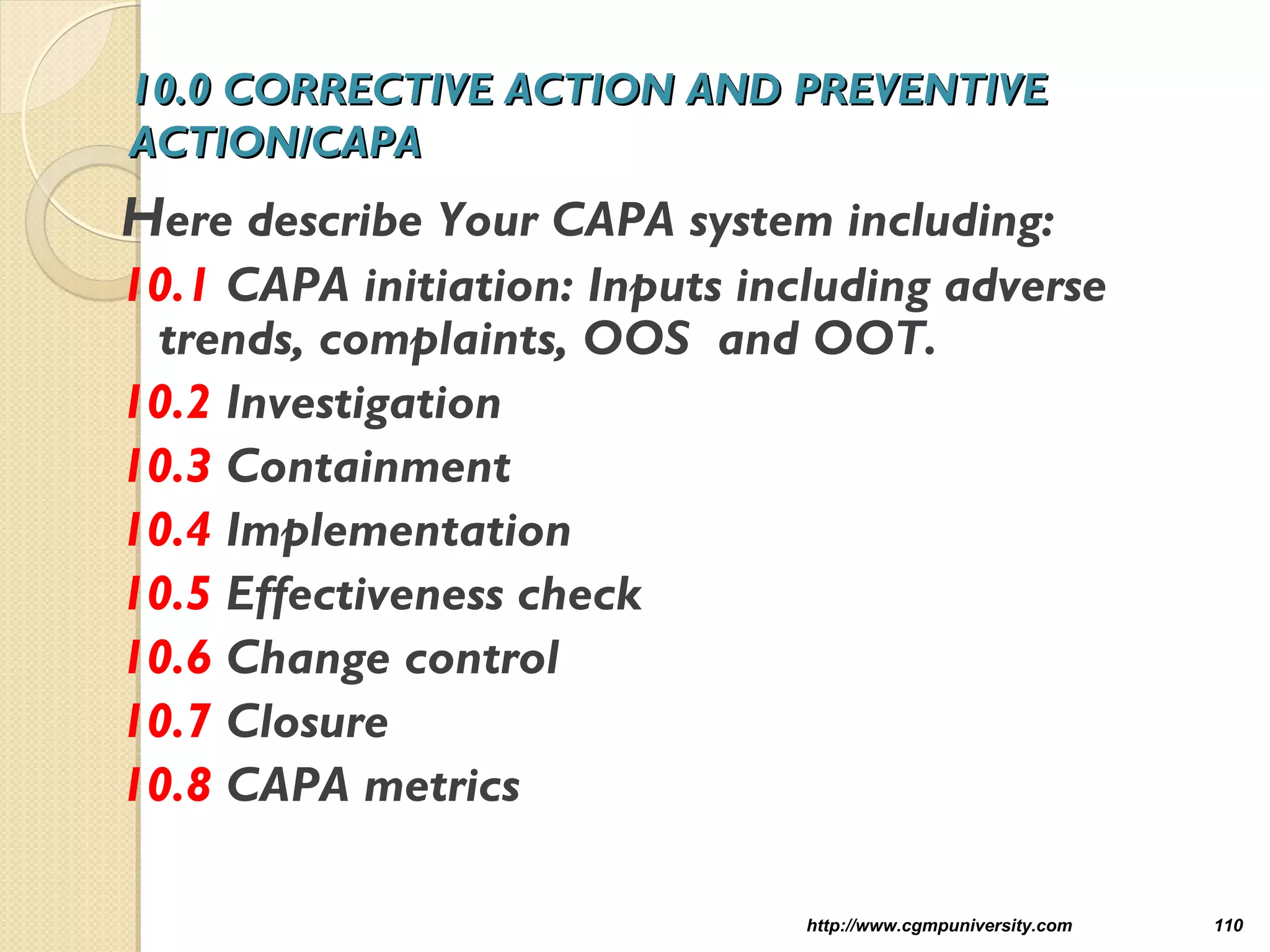 10.0 CORRECTIVE ACTION AND PREVENTIVE ACTION/CAPA

Here describe Your CAPA system including:

10.1 CAPA initiation: Inputs including adverse trends, complaints, OOS and OOT.

10.2 Investigation

10.3 Containment

10.4 Implementation

10.5 Effectiveness check

10.6 Change control

10.7 Closure

10.8 CAPA metrics

http://www.cgmpuniversity.com 110